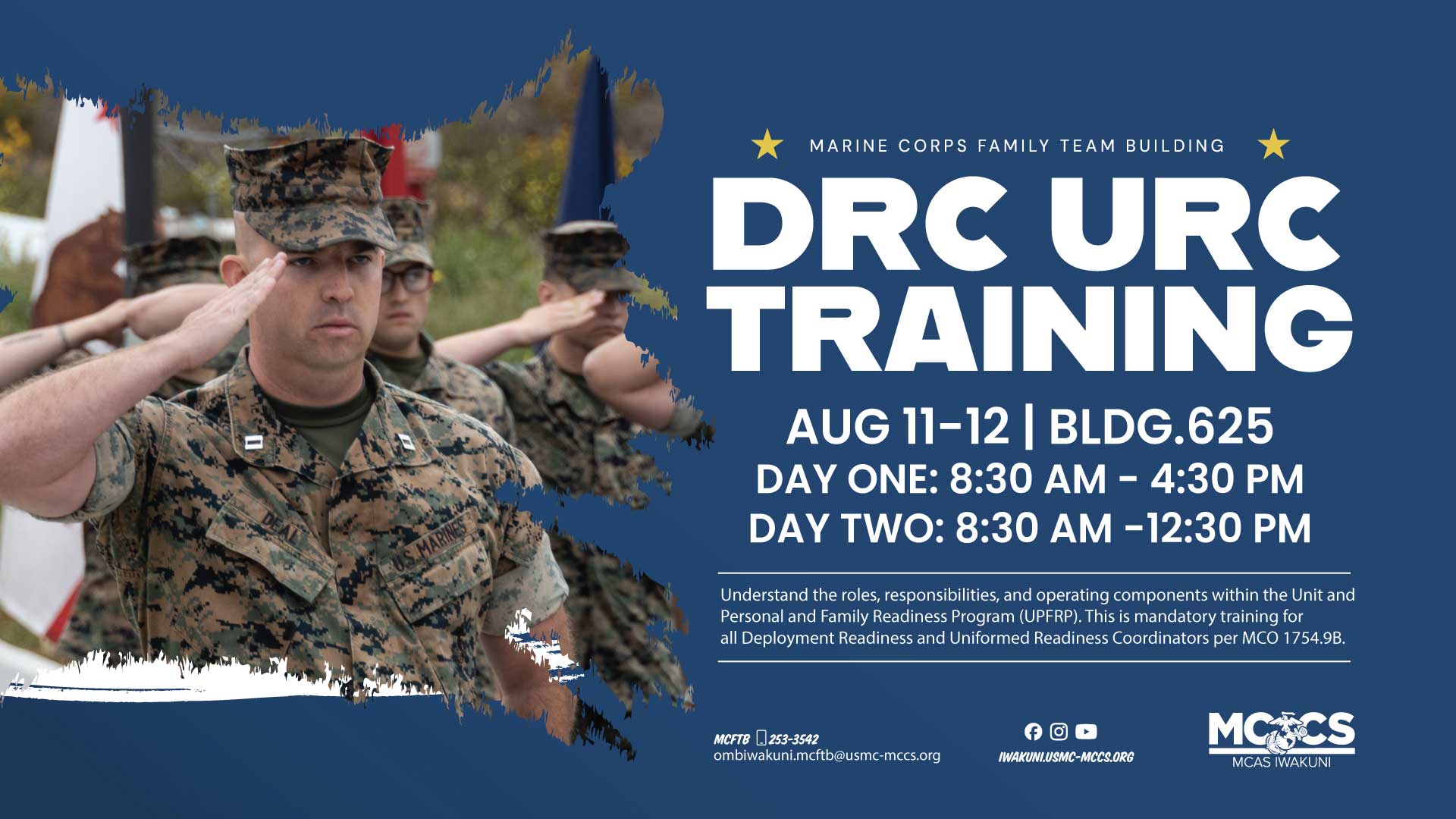 DEAL
U.S. MARINES

MARINE CORPS FAMILY TEAM BUILDING

DRC URC TRAINING

AUG 11-12 | BLDG.625
DAY ONE: 8:30 AM - 4:30 PM
DAY TWO: 8:30 AM -12:30 PM

Understand the roles, responsibilities, and operating components within the Unit and Personal and Family Readiness Program (UPFRP). This is mandatory training for all Deployment Readiness and Uniformed Readiness Coordinators per MCO 1754.9B.

MCFTB 253-3542
ombiwakuni.mcftb@usmc-mccs.org

IWAKUNI.USMC-MCCS.ORG

MCCS
MCAS IWAKUNI